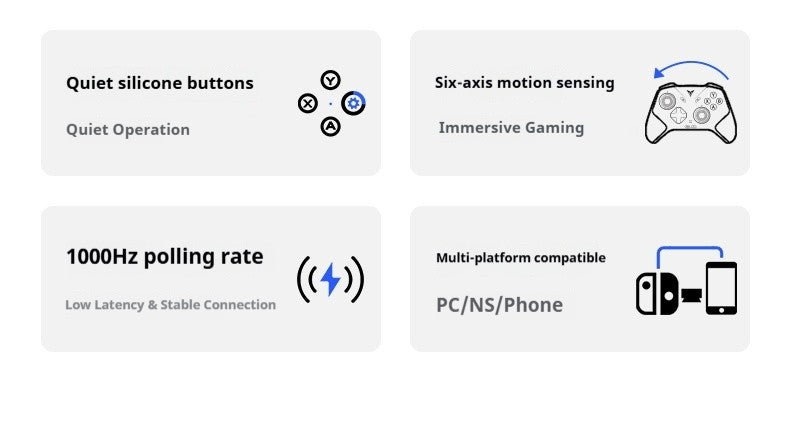 Quiet silicone buttons

Quiet Operation

Y
X
A

Six-axis motion sensing

Immersive Gaming

1000Hz polling rate

Low Latency & Stable Connection

Multi-platform compatible

PC/NS/Phone